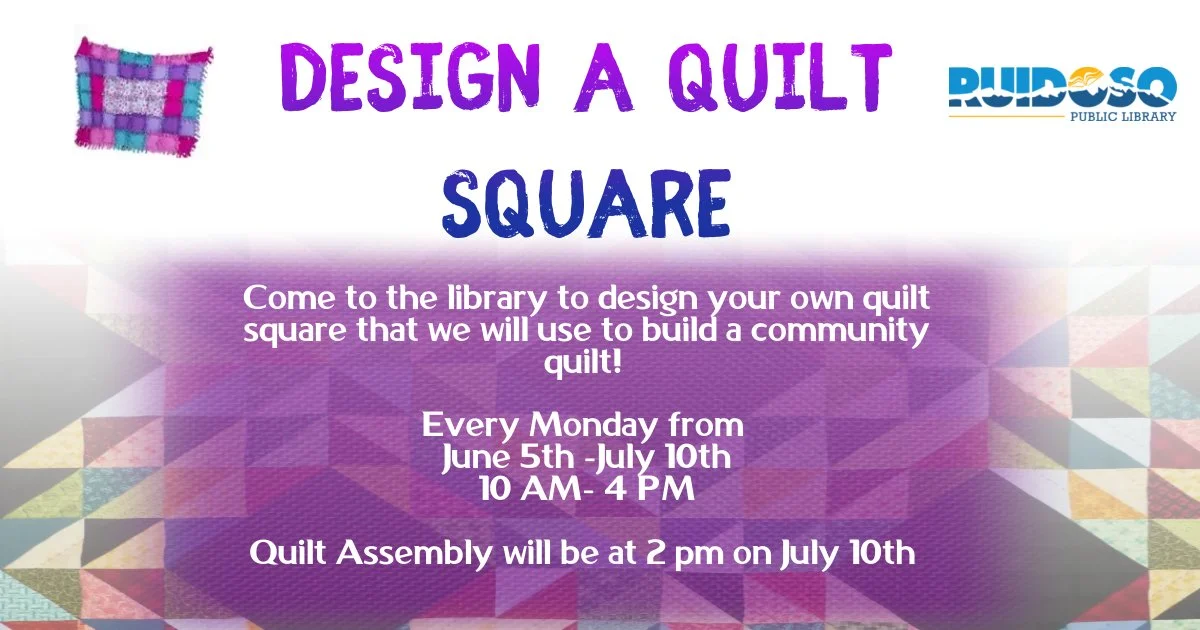 DESIGN A QUILT SQUARE

RUIDOSO
PUBLIC LIBRARY

Come to the library to design your own quilt square that we will use to build a community quilt!

Every Monday from
June 5th -July 10th
10 AM- 4 PM

Quilt Assembly will be at 2 pm on July 10th